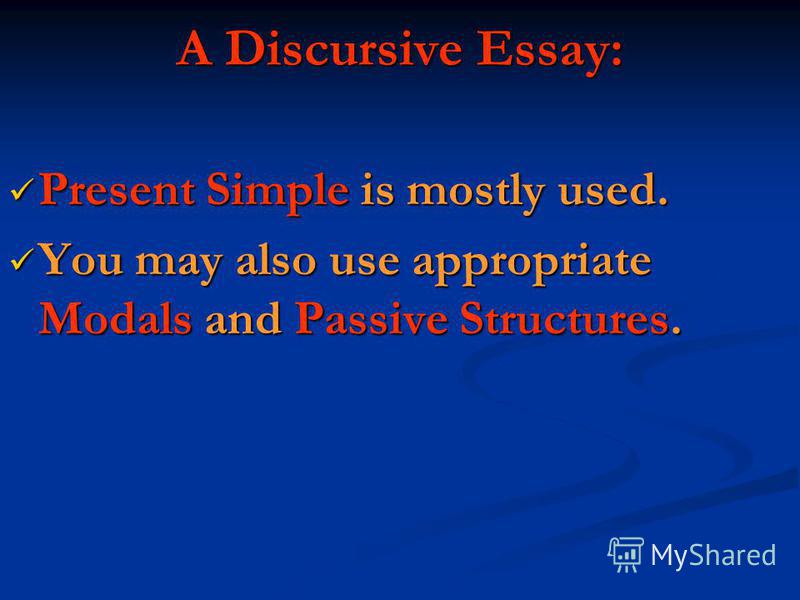 A Discursive Essay:

✓ Present Simple is mostly used.

✓ You may also use appropriate Modals and Passive Structures.

MyShared